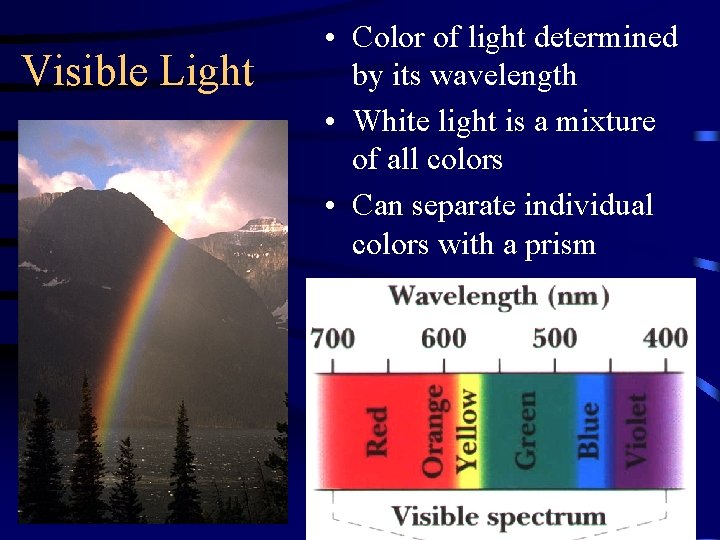 Visible Light

• Color of light determined by its wavelength
• White light is a mixture of all colors
• Can separate individual colors with a prism

Wavelength (nm)

700 600 500 400

Red Orange Yellow Green Blue Violet

Visible spectrum